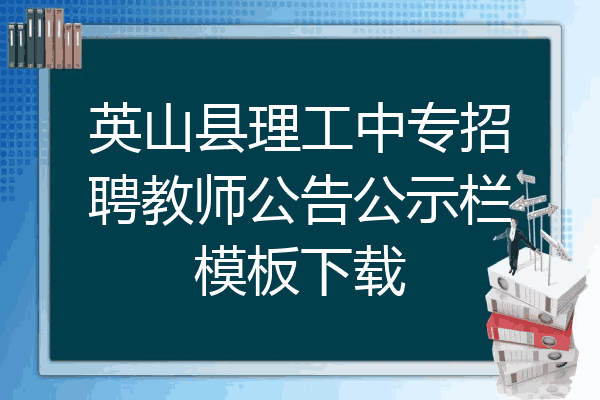 英山县理工中专招聘教师公告公示栏模板下载